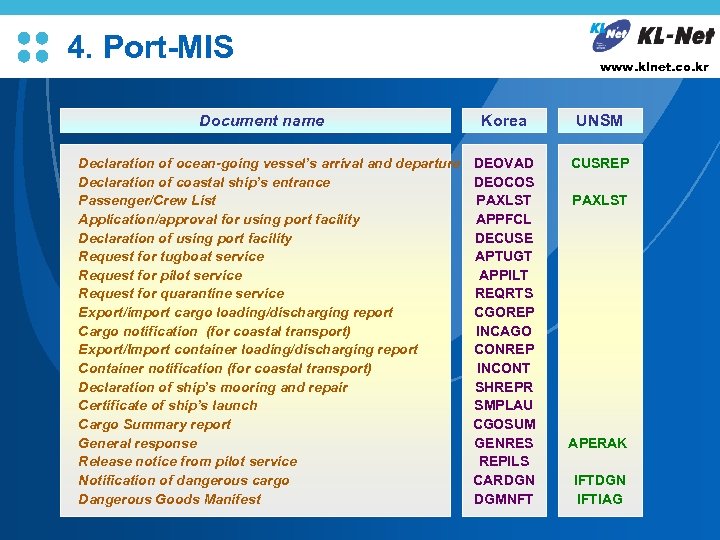 4. Port-MIS

KL Net KL-Net
www.klnet.co.kr

| Document name | Korea | UNSM |
|---|---|---|
| Declaration of ocean-going vessel's arrival and departure | DEOVAD | CUSREP |
| Declaration of coastal ship's entrance | DEOCOS | |
| Passenger/Crew List | PAXLST | PAXLST |
| Application/approval for using port facility | APPFCL | |
| Declaration of using port facility | DECUSE | |
| Request for tugboat service | APTUGT | |
| Request for pilot service | APPILT | |
| Request for quarantine service | REQRTS | |
| Export/import cargo loading/discharging report | CGOREP | |
| Cargo notification (for coastal transport) | INCAGO | |
| Export/Import container loading/discharging report | CONREP | |
| Container notification (for coastal transport) | INCONT | |
| Declaration of ship's mooring and repair | SHREPR | |
| Certificate of ship's launch | SMPLAU | |
| Cargo Summary report | CGOSUM | |
| General response | GENRES | APERAK |
| Release notice from pilot service | REPILS | |
| Notification of dangerous cargo | CARDGN | IFTDGN |
| Dangerous Goods Manifest | DGMNFT | IFTIAG |